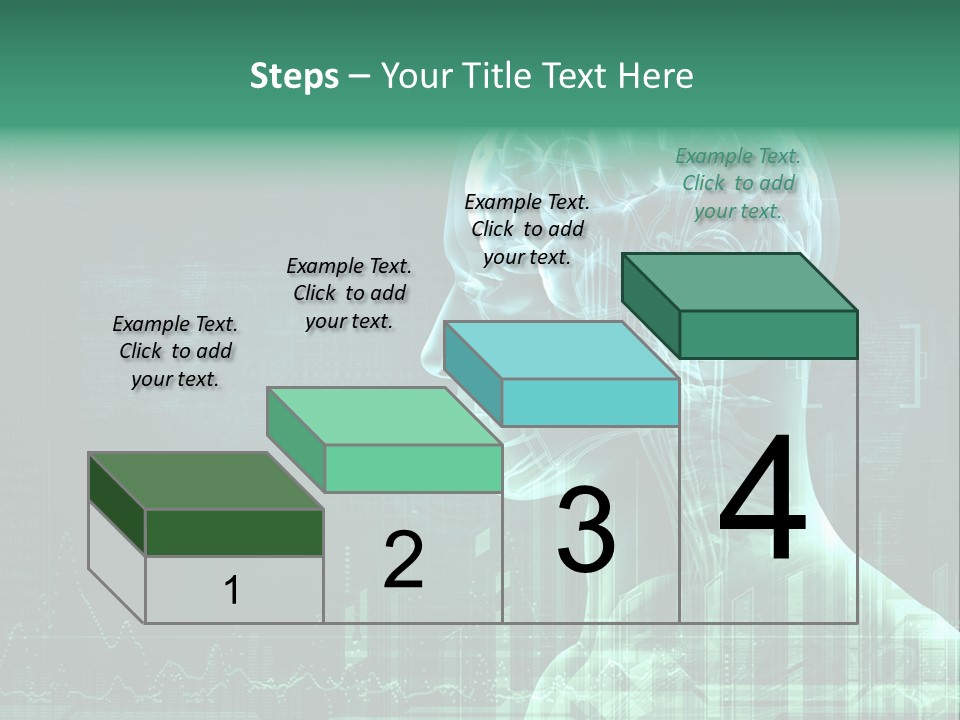 Steps – Your Title Text Here

Example Text. Click to add your text.

Example Text. Click to add your text.

Example Text. Click to add your text.

Example Text. Click to add your text.

1

2

3

4